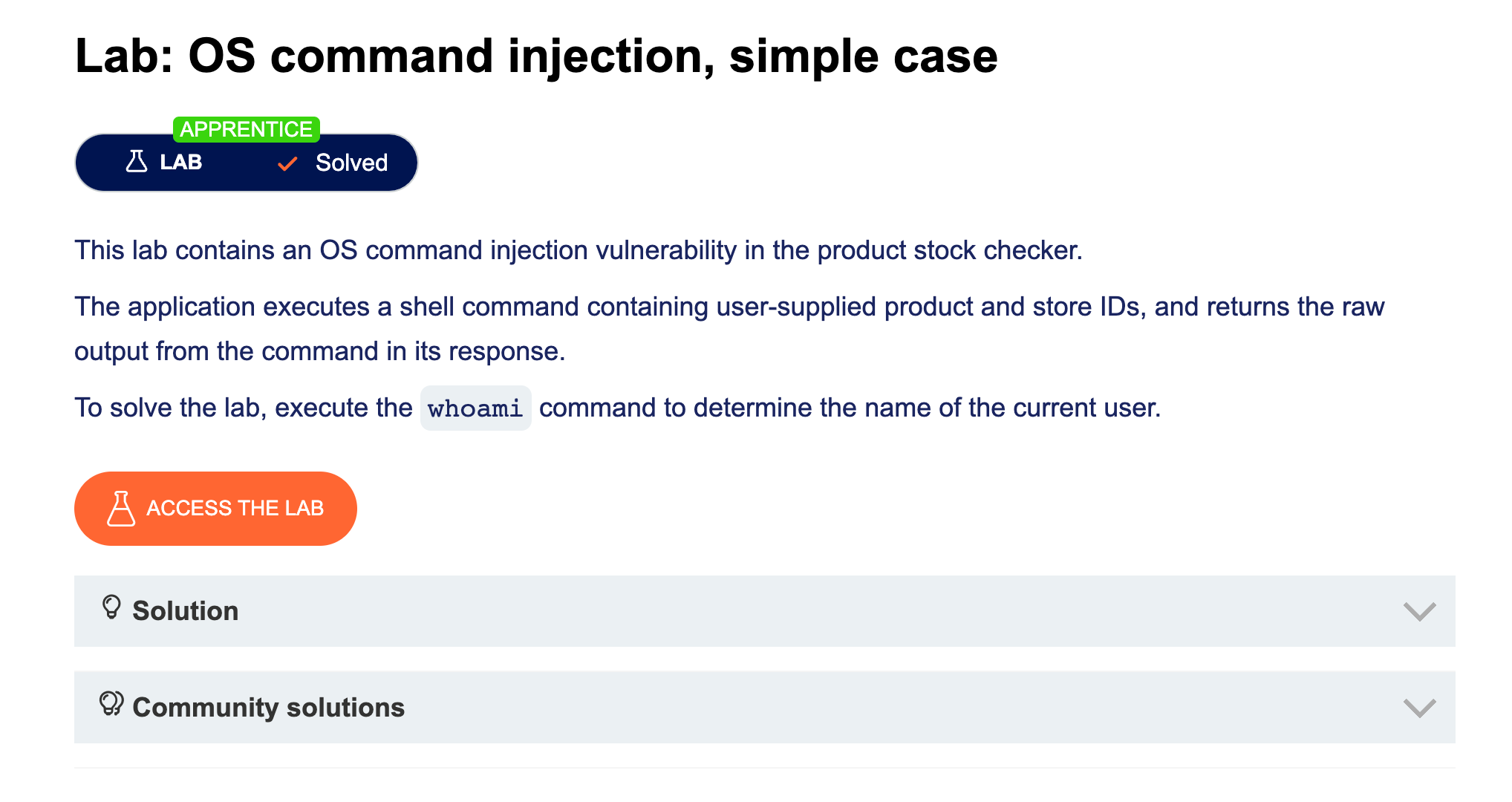 Lab: OS command injection, simple case

APPRENTICE
LAB Solved

This lab contains an OS command injection vulnerability in the product stock checker.

The application executes a shell command containing user-supplied product and store IDs, and returns the raw output from the command in its response.

To solve the lab, execute the whoami command to determine the name of the current user.

ACCESS THE LAB

Solution

Community solutions